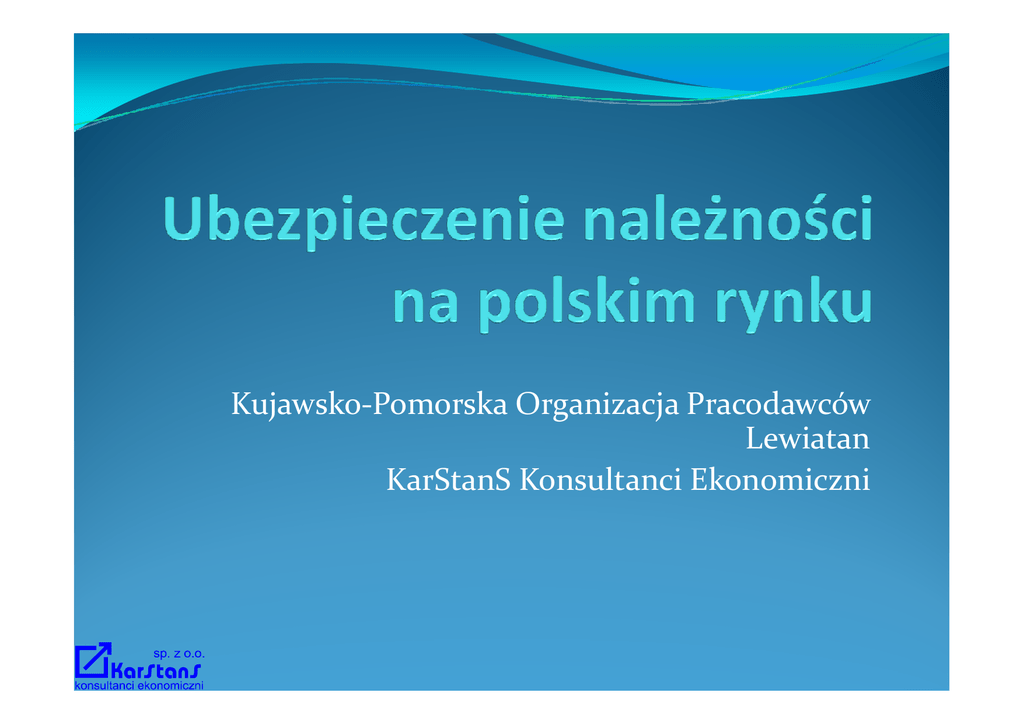 Ubezpieczenie należności na polskim rynku

Kujawsko-Pomorska Organizacja Pracodawców Lewiatan
KarStanS Konsultanci Ekonomiczni

sp. z o.o.
KarStanS
konsultanci ekonomiczni